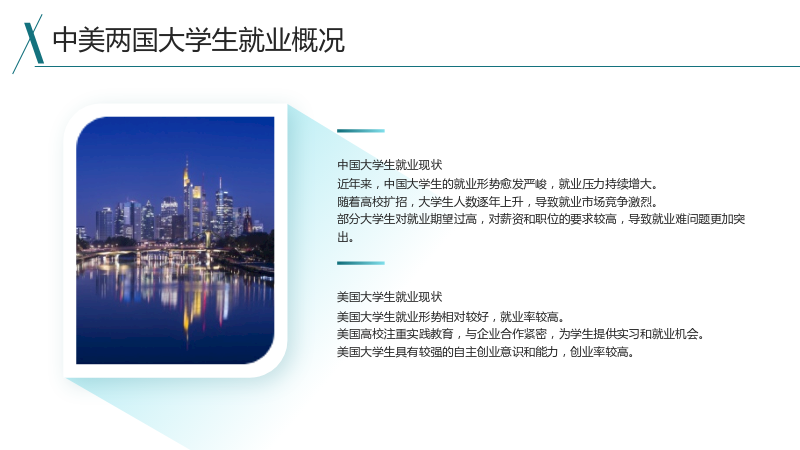 中美两国大学生就业概况

中国大学生就业现状

近年来，中国大学生的就业形势愈发严峻，就业压力持续增大。

随着高校扩招，大学生人数逐年上升，导致就业市场竞争激烈。

部分大学生对就业期望过高，对薪资和职位的要求较高，导致就业难问题更加突出。

美国大学生就业现状

美国大学生就业形势相对较好，就业率较高。

美国高校注重实践教育，与企业合作紧密，为学生提供实习和就业机会。

美国大学生具有较强的自主创业意识和能力，创业率较高。